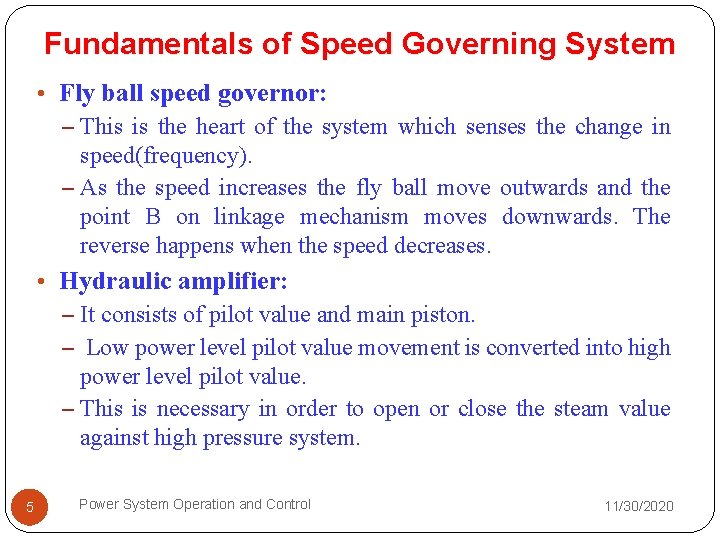 Fundamentals of Speed Governing System

• Fly ball speed governor:

– This is the heart of the system which senses the change in speed(frequency).

– As the speed increases the fly ball move outwards and the point B on linkage mechanism moves downwards. The reverse happens when the speed decreases.

• Hydraulic amplifier:

– It consists of pilot value and main piston.

– Low power level pilot value movement is converted into high power level pilot value.

– This is necessary in order to open or close the steam value against high pressure system.

5

Power System Operation and Control

11/30/2020